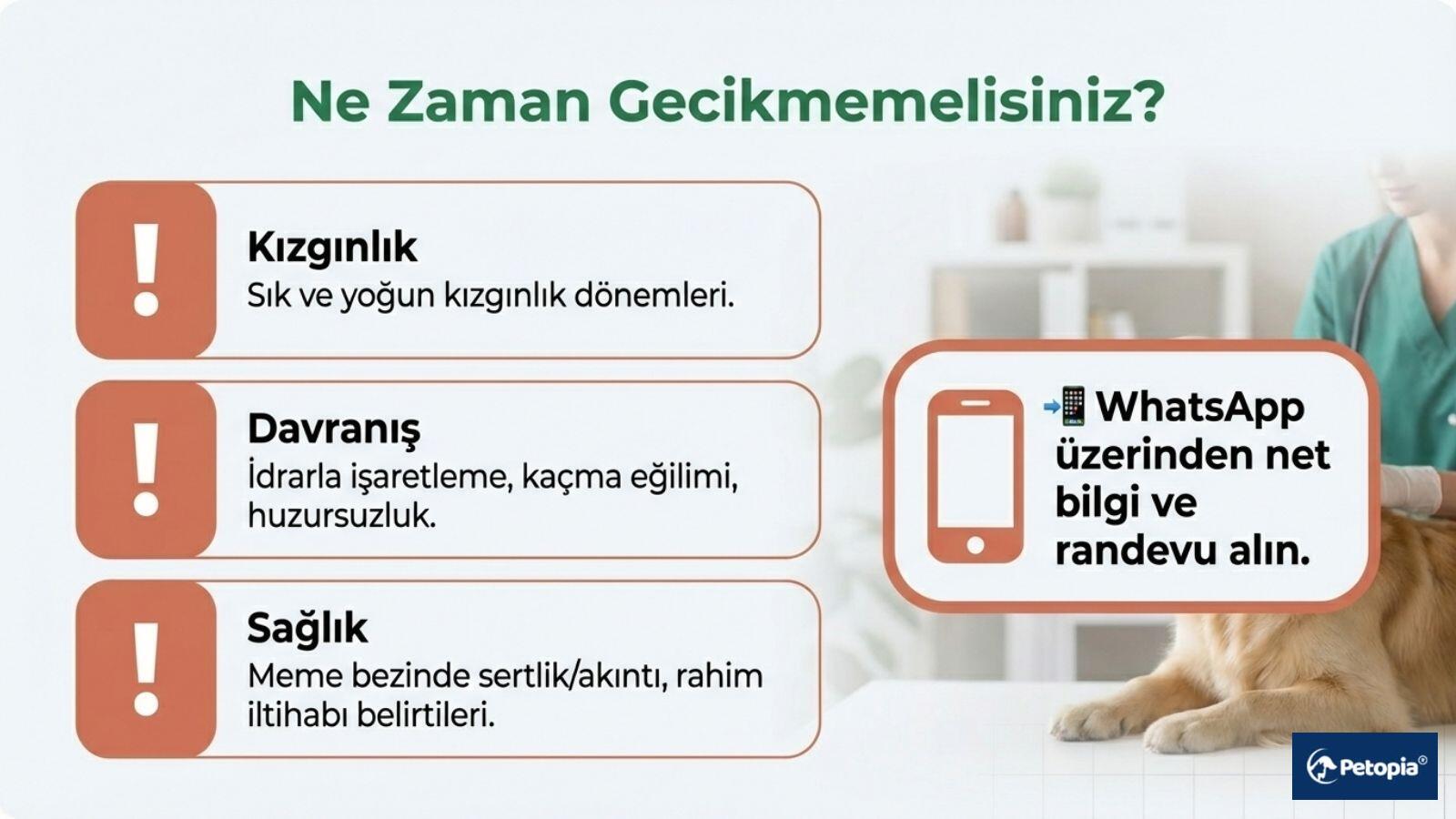 Ne Zaman Gecikmemelisiniz?

!
Kızgınlık
Sık ve yoğun kızgınlık dönemleri.

!
Davranış
İdrarla işaretleme, kaçma eğilimi, huzursuzluk.

!
Sağlık
Meme bezinde sertlik/akıntı, rahim iltihabı belirtileri.

📲 WhatsApp üzerinden net bilgi ve randevu alın.

Petopia®